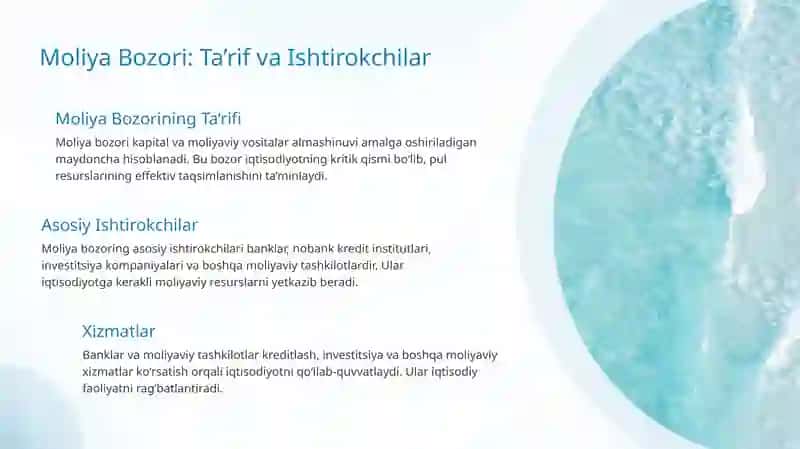 Moliya Bozori: Ta'rif va Ishtirokchilar

Moliya Bozorining Ta'rifi

Moliya bozori kapital va moliyaviy vositalar almashinuvi amalga oshiriladigan maydoncha hisoblanadi. Bu bozor iqtisodiyotning kritik qismi bo'lib, pul resurslarining effektiv taqsimlanishini ta'minlaydi.

Asosiy Ishtirokchilar

Moliya bozoring asosiy ishtirokchilari banklar, nobank kredit institutlari, investitsiya kompaniyalari va boshqa moliyaviy tashkilotlardir. Ular iqtisodiyotga kerakli moliyaviy resurslarni yetkazib beradi.

Xizmatlar

Banklar va moliyaviy tashkilotlar kreditlash, investitsiya va boshqa moliyaviy xizmatlar ko'rsatish orqali iqtisodiyotni qo'llab-quvvatlaydi. Ular iqtisodiy faoliyatni rag'batlantiradi.